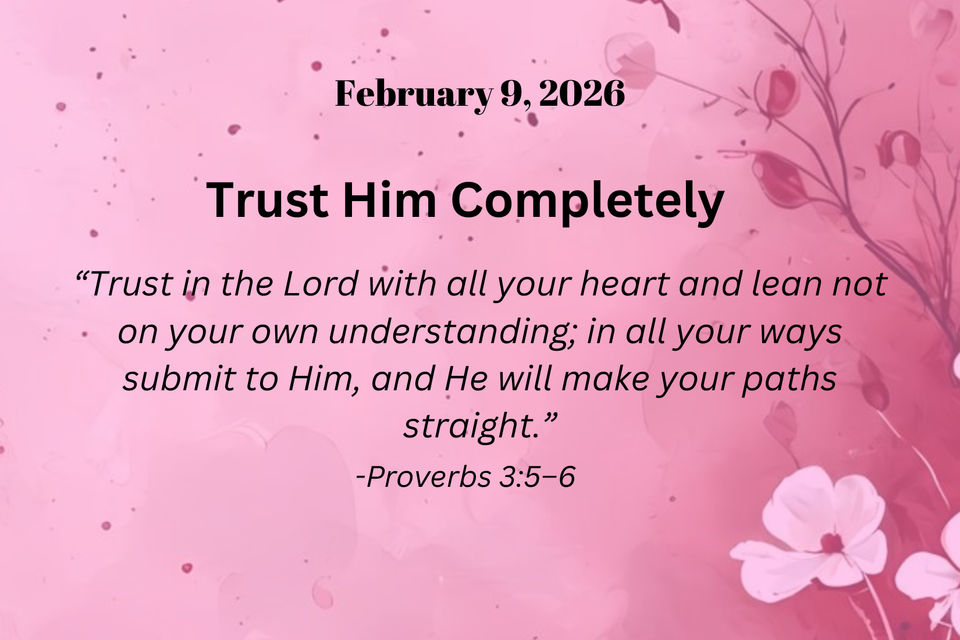 February 9, 2026

Trust Him Completely

“Trust in the Lord with all your heart and lean not on your own understanding; in all your ways submit to Him, and He will make your paths straight.”

-Proverbs 3:5–6